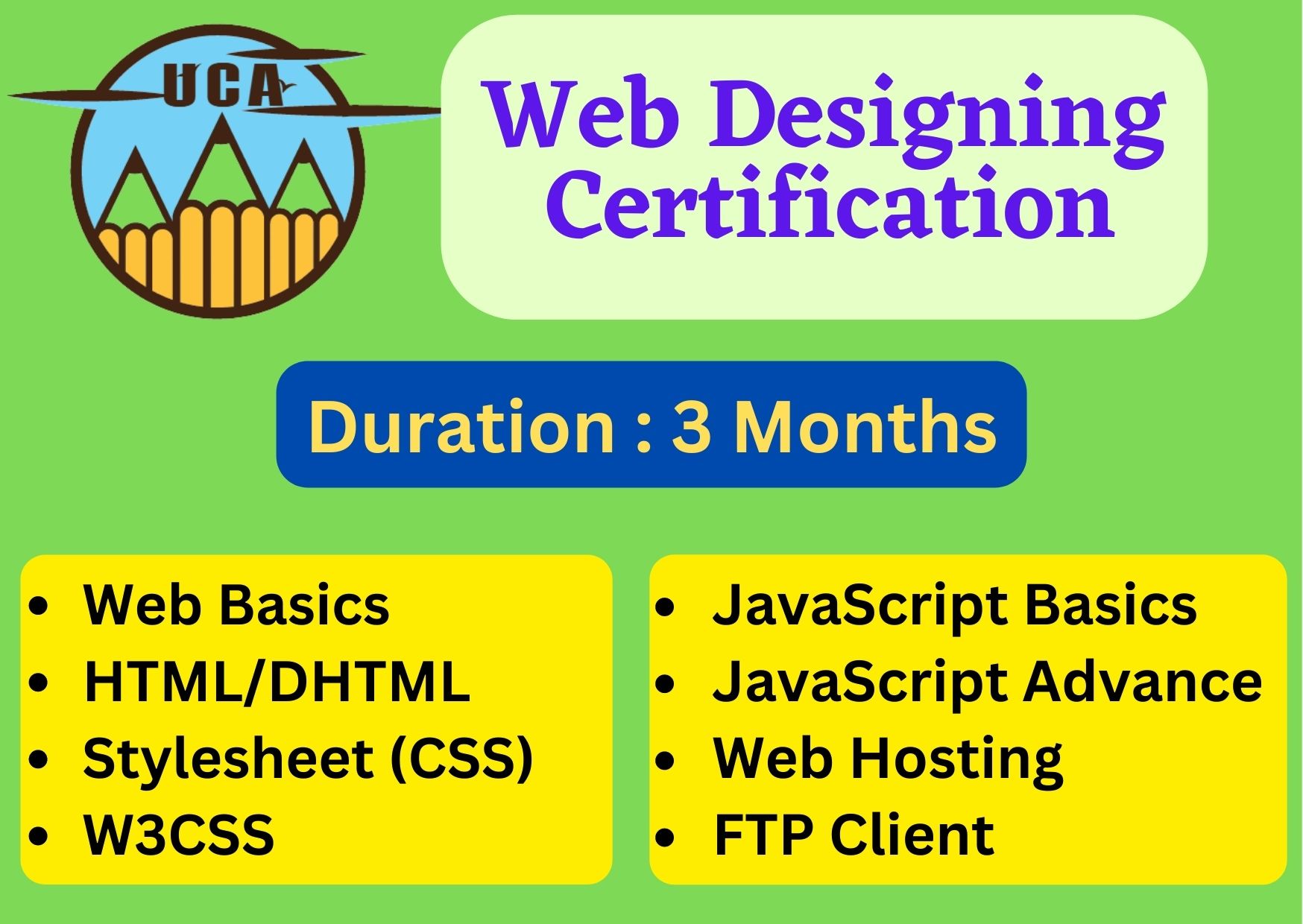 UCA

Web Designing Certification

Duration : 3 Months

- Web Basics
- HTML/DHTML
- Stylesheet (CSS)
- W3CSS

- JavaScript Basics
- JavaScript Advance
- Web Hosting
- FTP Client